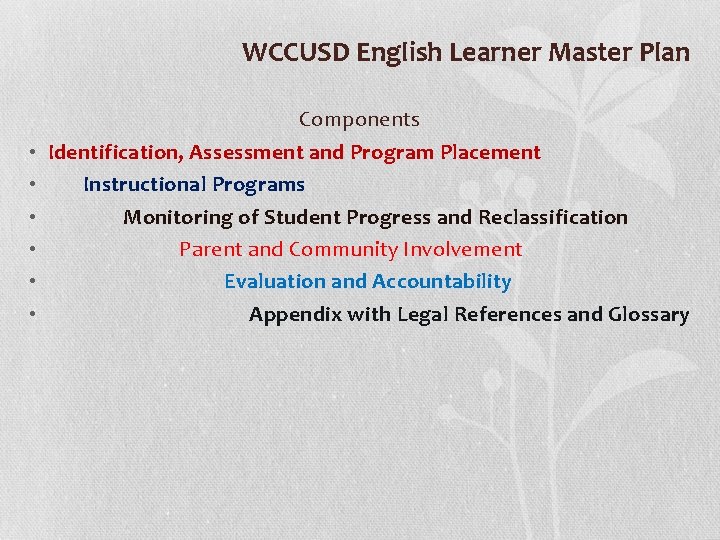 WCCUSD English Learner Master Plan

Components

• Identification, Assessment and Program Placement
• Instructional Programs
• Monitoring of Student Progress and Reclassification
• Parent and Community Involvement
• Evaluation and Accountability
• Appendix with Legal References and Glossary